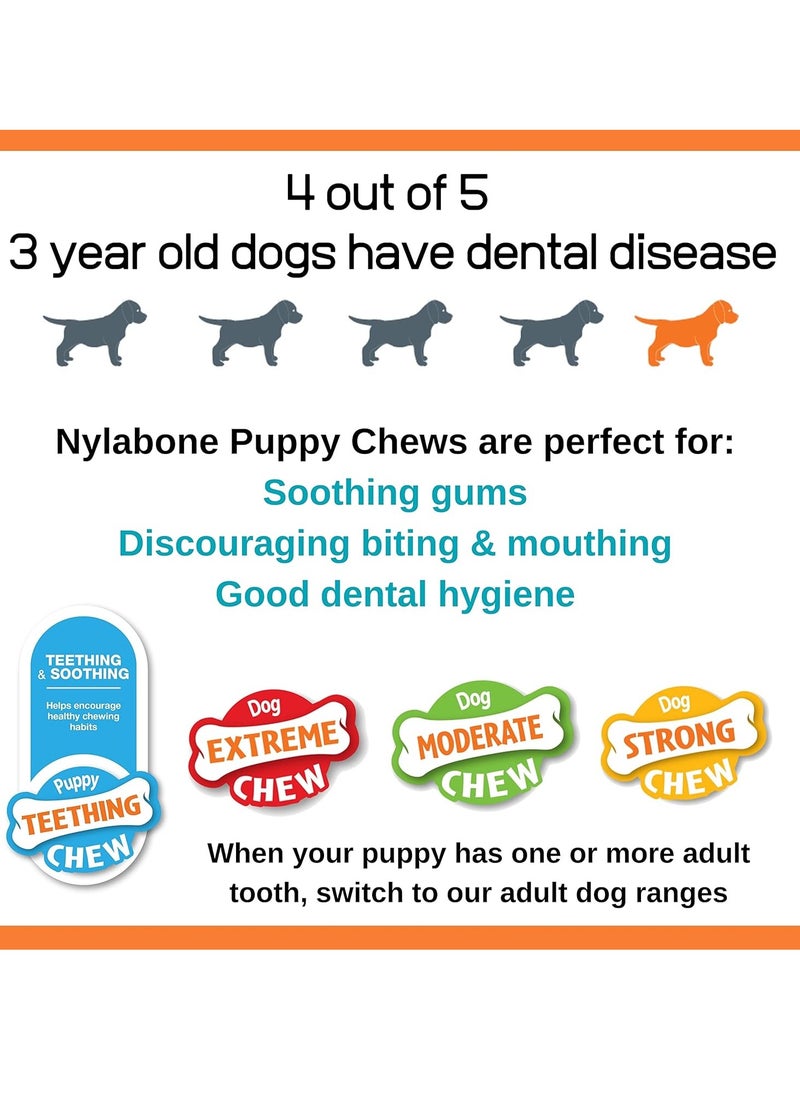 4 out of 5
3 year old dogs have dental disease

Nylabone Puppy Chews are perfect for:
Soothing gums
Discouraging biting & mouthing
Good dental hygiene

TEETHING & SOOTHING
Helps encourage healthy chewing habits
Puppy
TEETHING
CHEW

Dog
EXTREME
CHEW

Dog
MODERATE
CHEW

Dog
STRONG
CHEW

When your puppy has one or more adult tooth, switch to our adult dog ranges